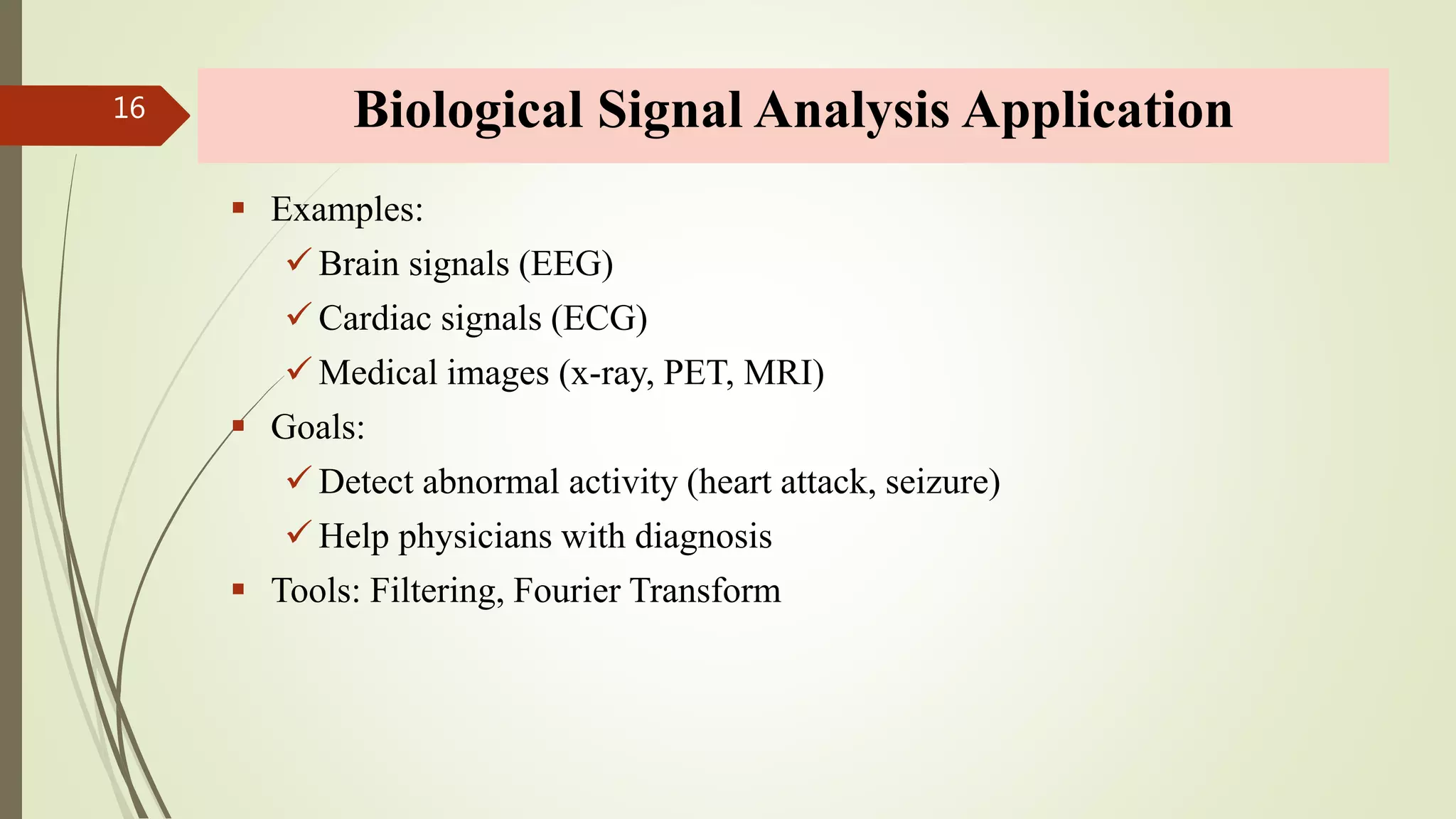 16

Biological Signal Analysis Application

▪ Examples:
✓ Brain signals (EEG)
✓ Cardiac signals (ECG)
✓ Medical images (x-ray, PET, MRI)
▪ Goals:
✓ Detect abnormal activity (heart attack, seizure)
✓ Help physicians with diagnosis
▪ Tools: Filtering, Fourier Transform